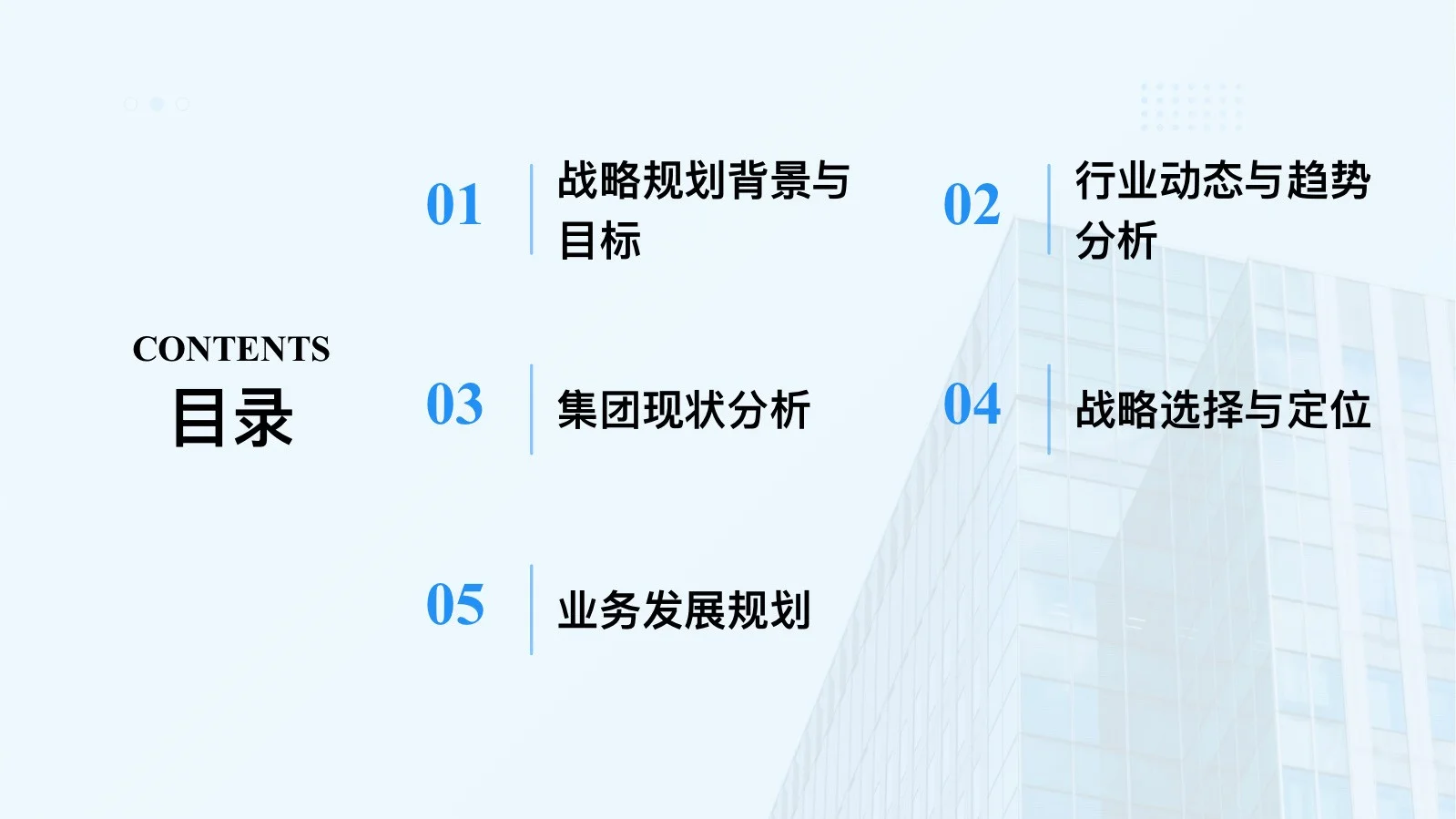 CONTENTS
目录

01 战略规划背景与目标

02 行业动态与趋势分析

03 集团现状分析

04 战略选择与定位

05 业务发展规划